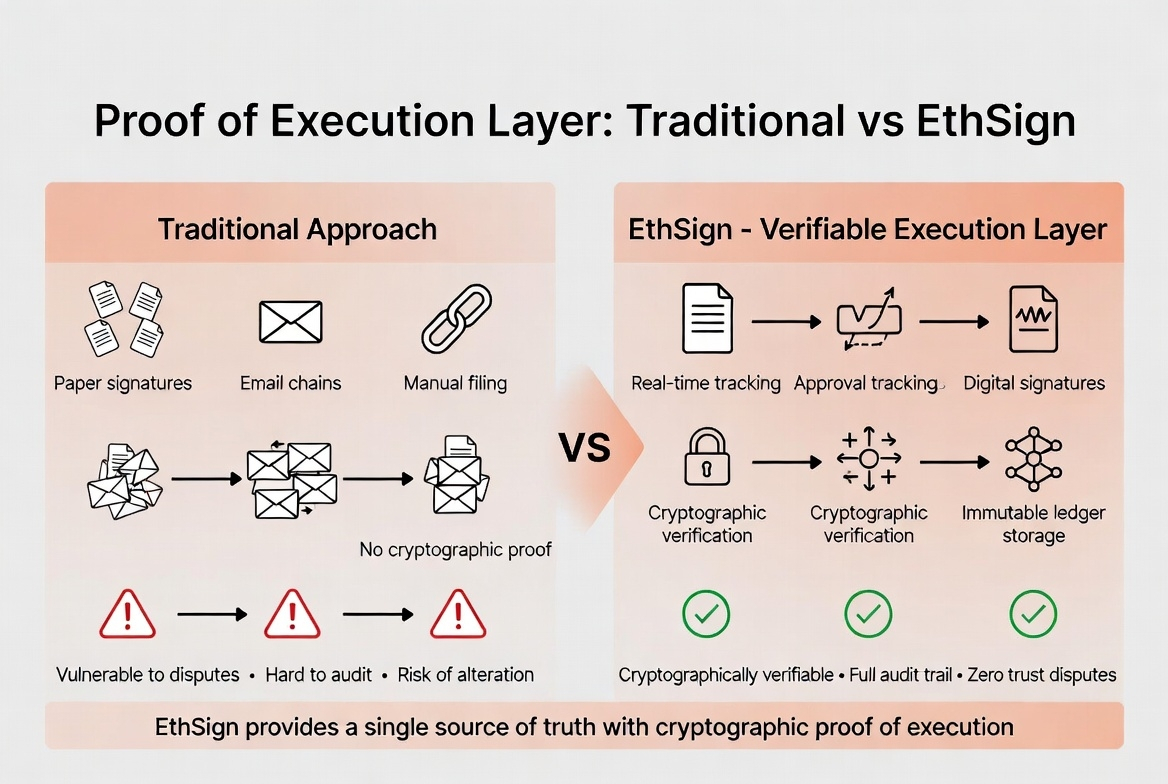 Proof of Execution Layer: Traditional vs EthSign

Traditional Approach

Paper signatures

Email chains

Manual filing

No cryptographic proof

Vulnerable to disputes • Hard to audit • Risk of alteration

VS

EthSign - Verifiable Execution Layer

Real-time tracking

Approval tracking

Digital signatures

Cryptographic verification

Cryptographic verification

Immutable ledger storage

Cryptographically verifiable • Full audit trail • Zero trust disputes

EthSign provides a single source of truth with cryptographic proof of execution